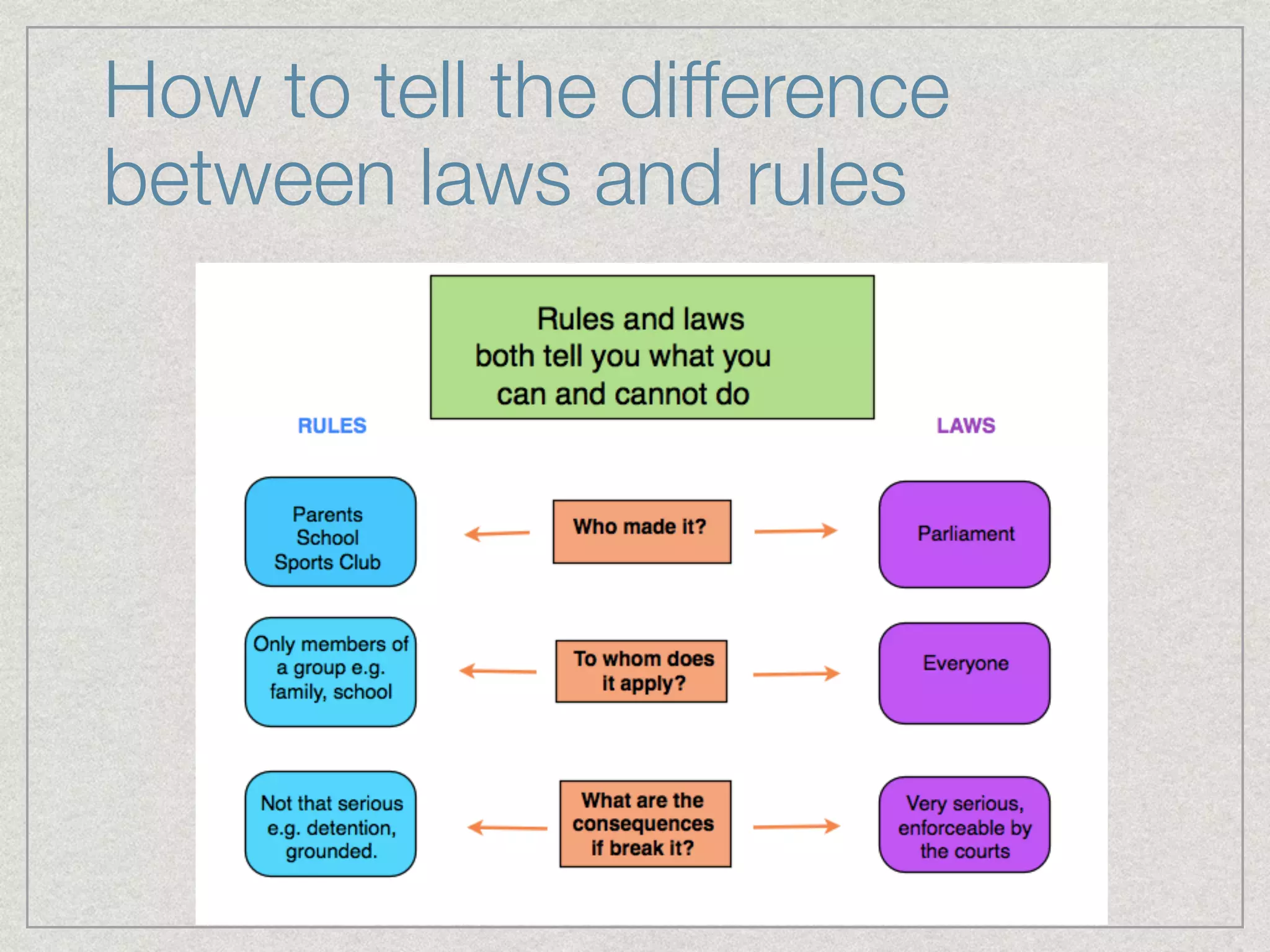 How to tell the difference between laws and rules

Rules and laws both tell you what you can and cannot do

RULES

LAWS

Parents
School
Sports Club

Who made it?

Parliament

Only members of a group e.g. family, school

To whom does it apply?

Everyone

Not that serious e.g. detention, grounded.

What are the consequences if break it?

Very serious, enforceable by the courts